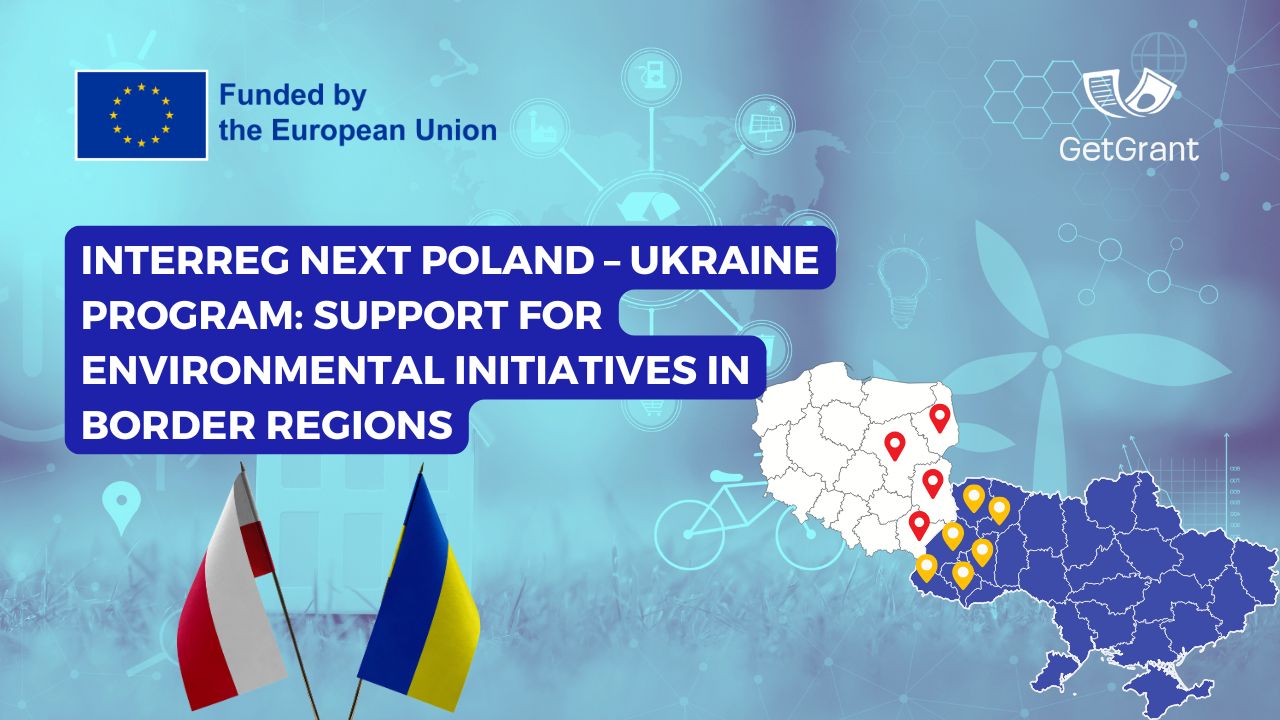 Funded by
the European Union

GetGrant

INTERREG NEXT POLAND – UKRAINE PROGRAM: SUPPORT FOR ENVIRONMENTAL INITIATIVES IN BORDER REGIONS